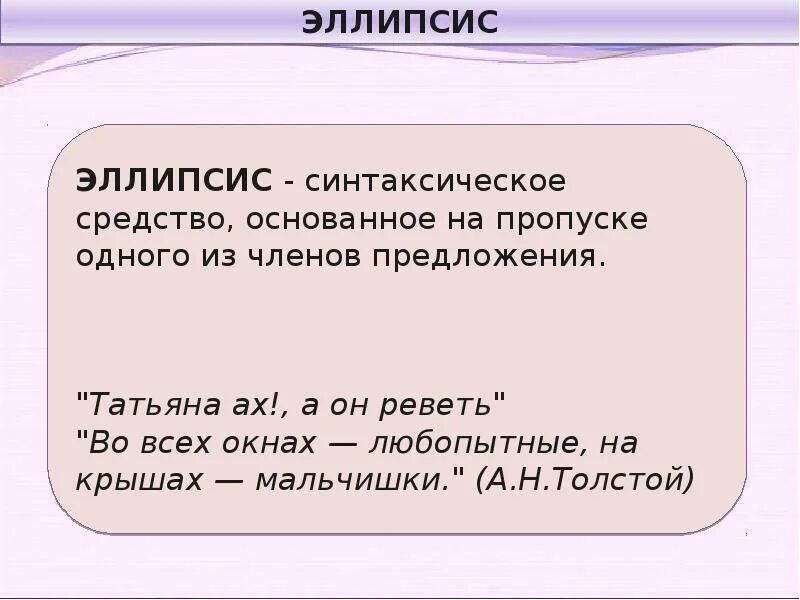 ЭЛЛИПСИС

ЭЛЛИПСИС - синтаксическое средство, основанное на пропуске одного из членов предложения.

"Татьяна ах!, а он реветь"
"Во всех окнах — любопытные, на крышах — мальчишки." (А.Н.Толстой)